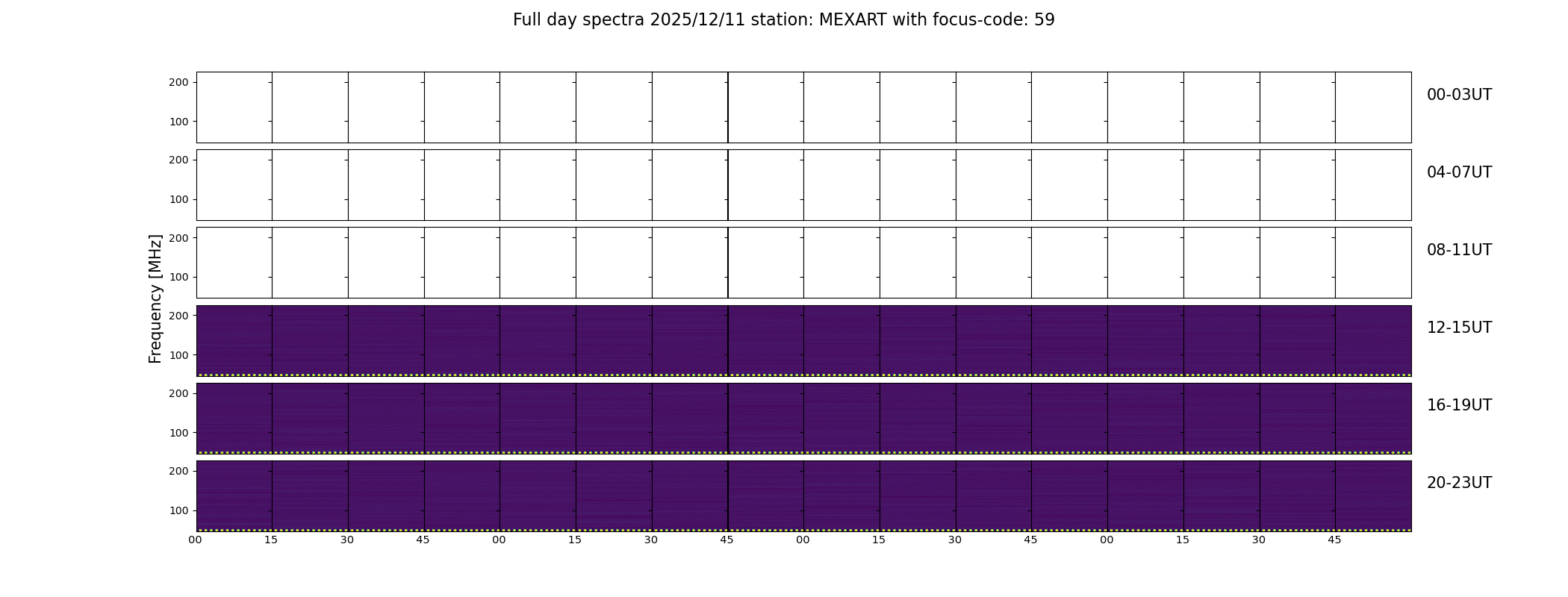 Full day spectra 2025/12/11 station: MEXART with focus-code: 59

Frequency [MHz]

200
100
00-03UT

200
100
04-07UT

200
100
08-11UT

200
100
12-15UT

200
100
16-19UT

200
100
20-23UT

00 15 30 45 00 15 30 45 00 15 30 45 00 15 30 45